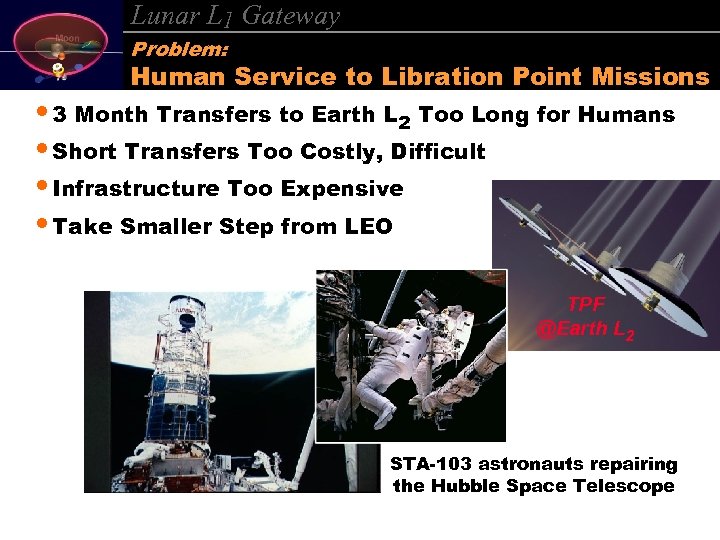 Moon

Lunar $L_1$ Gateway

Problem:

Human Service to Libration Point Missions

• 3 Month Transfers to Earth $L_2$ Too Long for Humans

• Short Transfers Too Costly, Difficult

• Infrastructure Too Expensive

• Take Smaller Step from LEO

TPF @Earth $L_2$

STA-103 astronauts repairing the Hubble Space Telescope